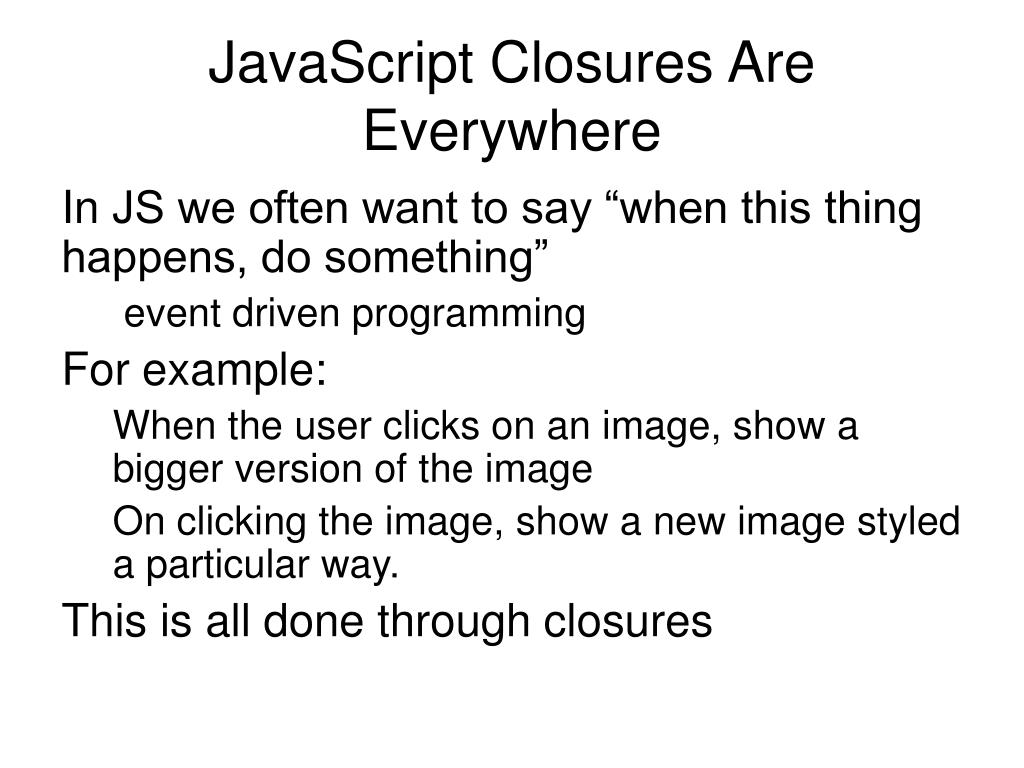 JavaScript Closures Are Everywhere

In JS we often want to say “when this thing happens, do something”

event driven programming

For example:

When the user clicks on an image, show a bigger version of the image

On clicking the image, show a new image styled a particular way.

This is all done through closures